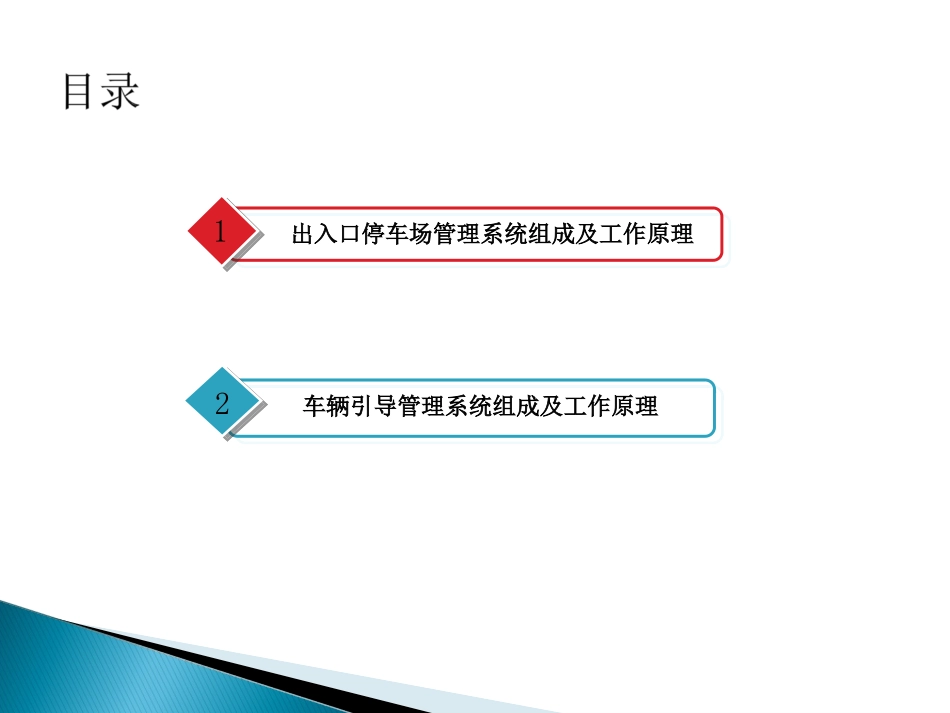 目录

1 出入口停车场管理系统组成及工作原理

2 车辆引导管理系统组成及工作原理